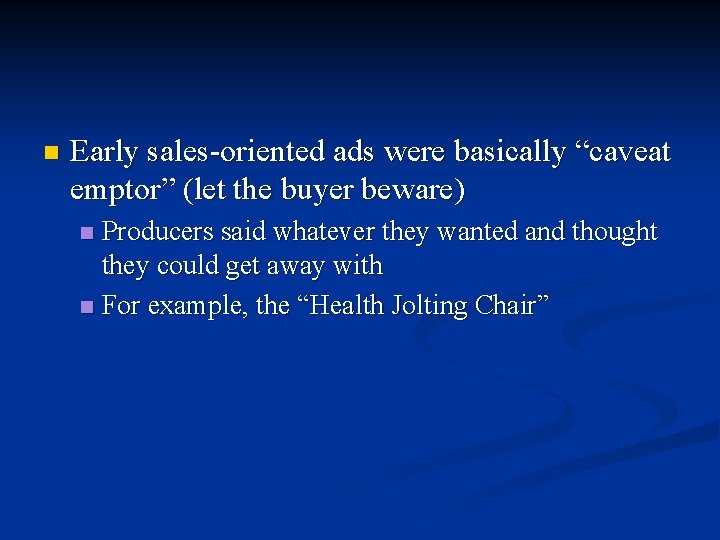 Early sales-oriented ads were basically “caveat emptor” (let the buyer beware)

Producers said whatever they wanted and thought they could get away with

For example, the “Health Jolting Chair”